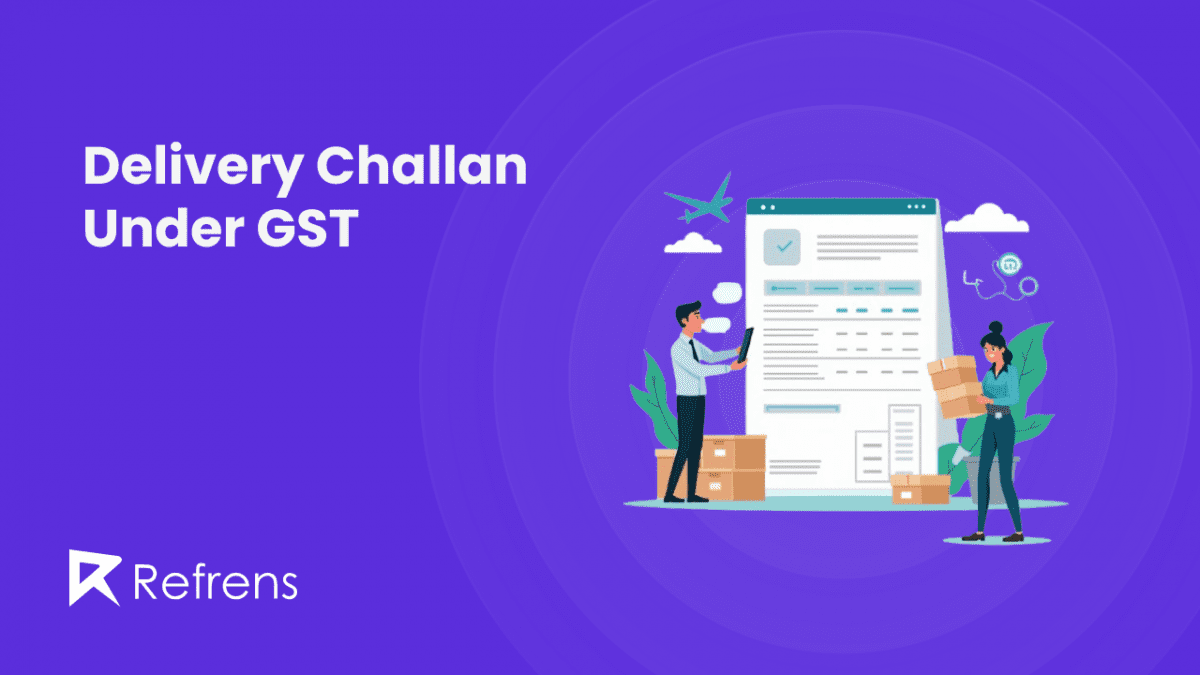 Delivery Challan Under GST

Refrens